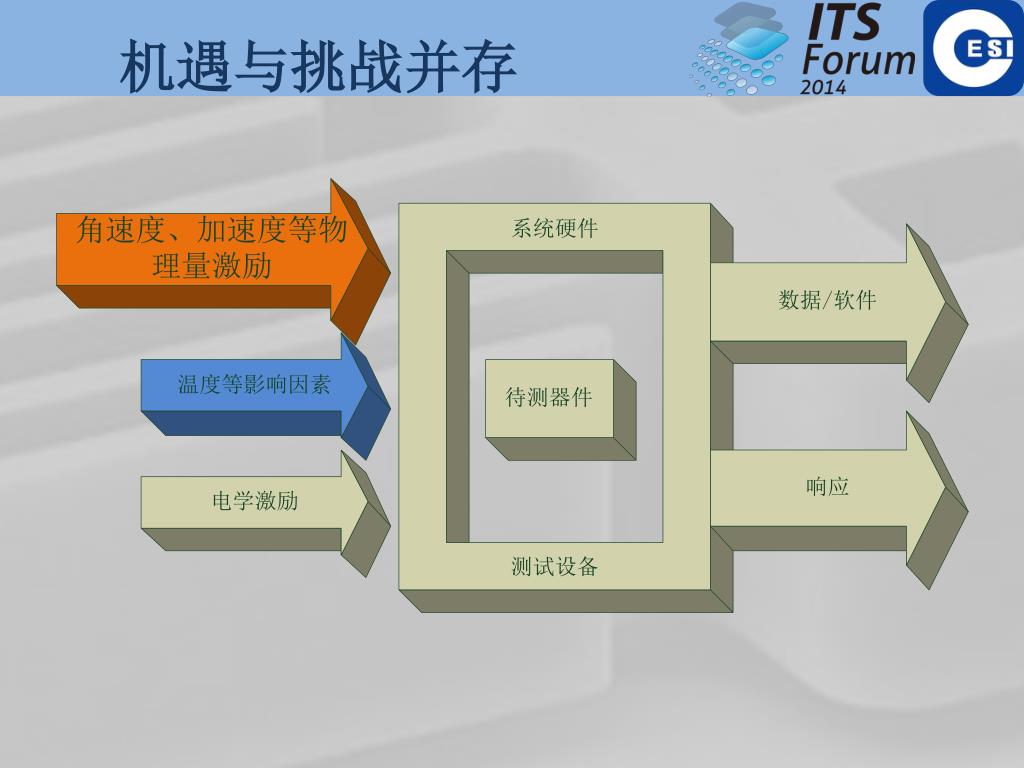 机遇与挑战并存

ITS Forum 2014

ESI

角速度、加速度等物理量激励

温度等影响因素

电学激励

系统硬件

待测器件

测试设备

数据/软件

响应